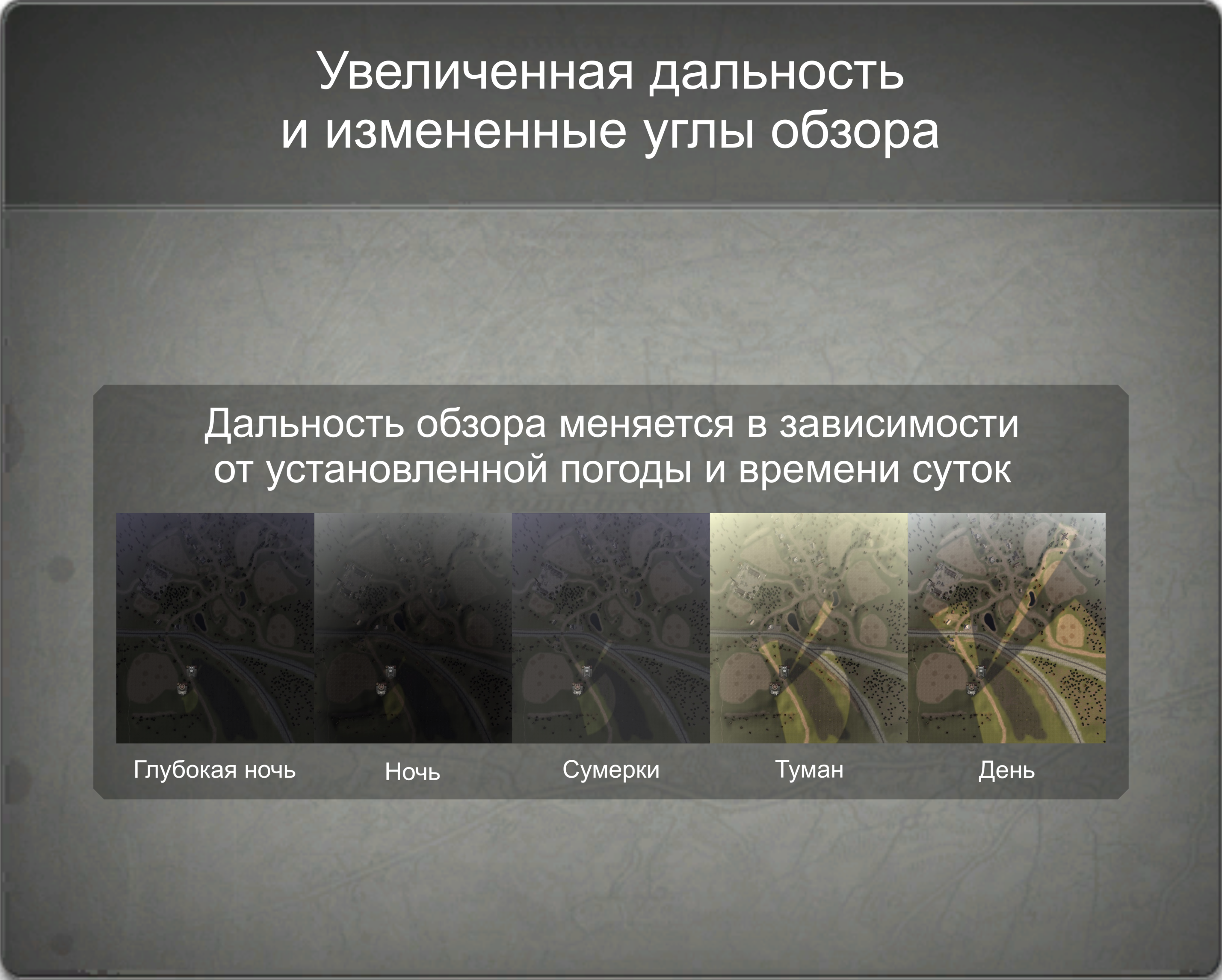 Увеличенная дальность
и измененные углы обзора

Дальность обзора меняется в зависимости от установленной погоды и времени суток

Глубокая ночь

Ночь

Сумерки

Туман

День